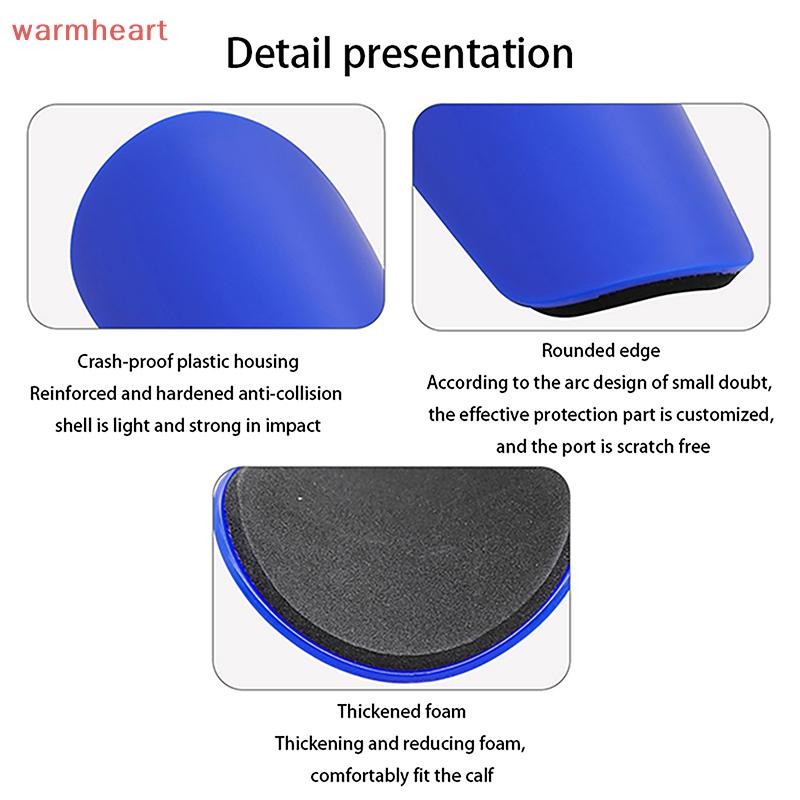 warmheart

Detail presentation

Crash-proof plastic housing
Reinforced and hardened anti-collision shell is light and strong in impact

Rounded edge
According to the arc design of small doubt, the effective protection part is customized, and the port is scratch free

Thickened foam
Thickening and reducing foam, comfortably fit the calf